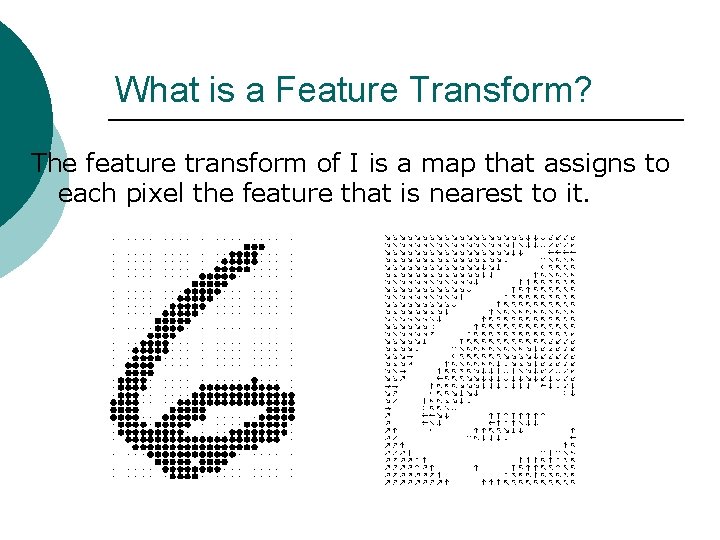 What is a Feature Transform?

The feature transform of I is a map that assigns to each pixel the feature that is nearest to it.